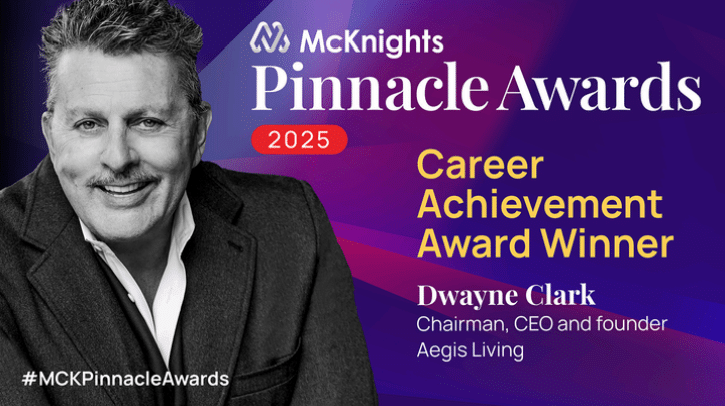 McKnights
Pinnacle Awards
2025

Career Achievement Award Winner

Dwayne Clark
Chairman, CEO and founder
Aegis Living

#MCKPinnacleAwards